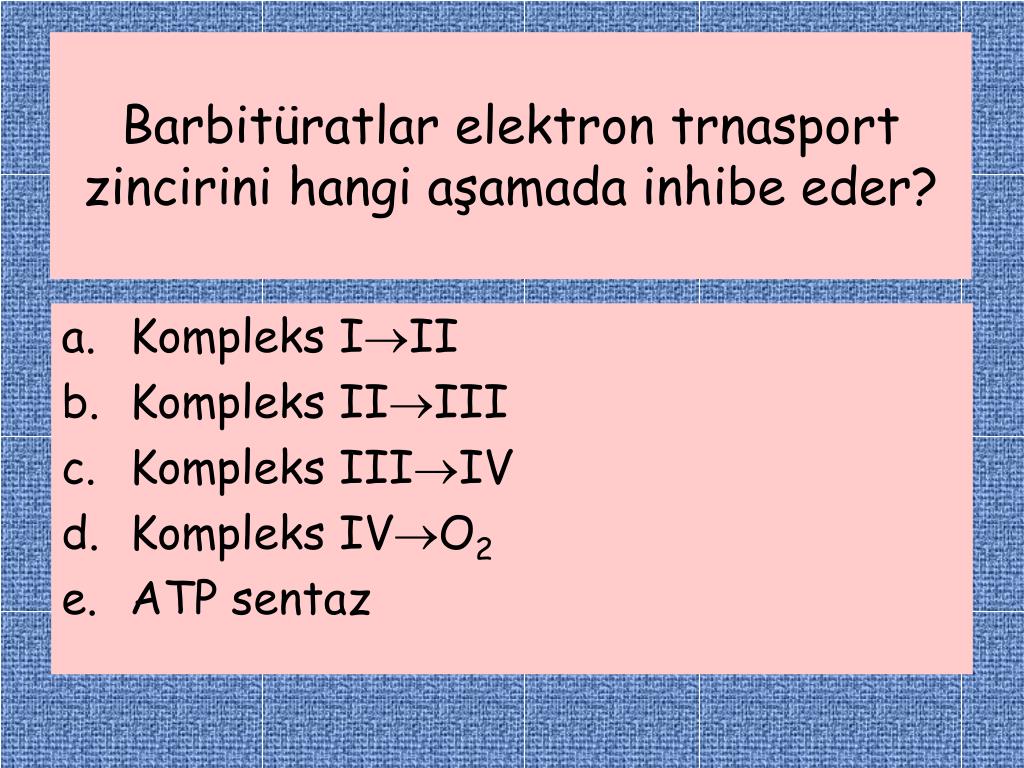 Barbitüratlar elektron trnasport zincirini hangi aşamada inhibe eder?

a. Kompleks I$\rightarrow$II
b. Kompleks II$\rightarrow$III
c. Kompleks III$\rightarrow$IV
d. Kompleks IV$\rightarrow O_2$
e. ATP sentaz